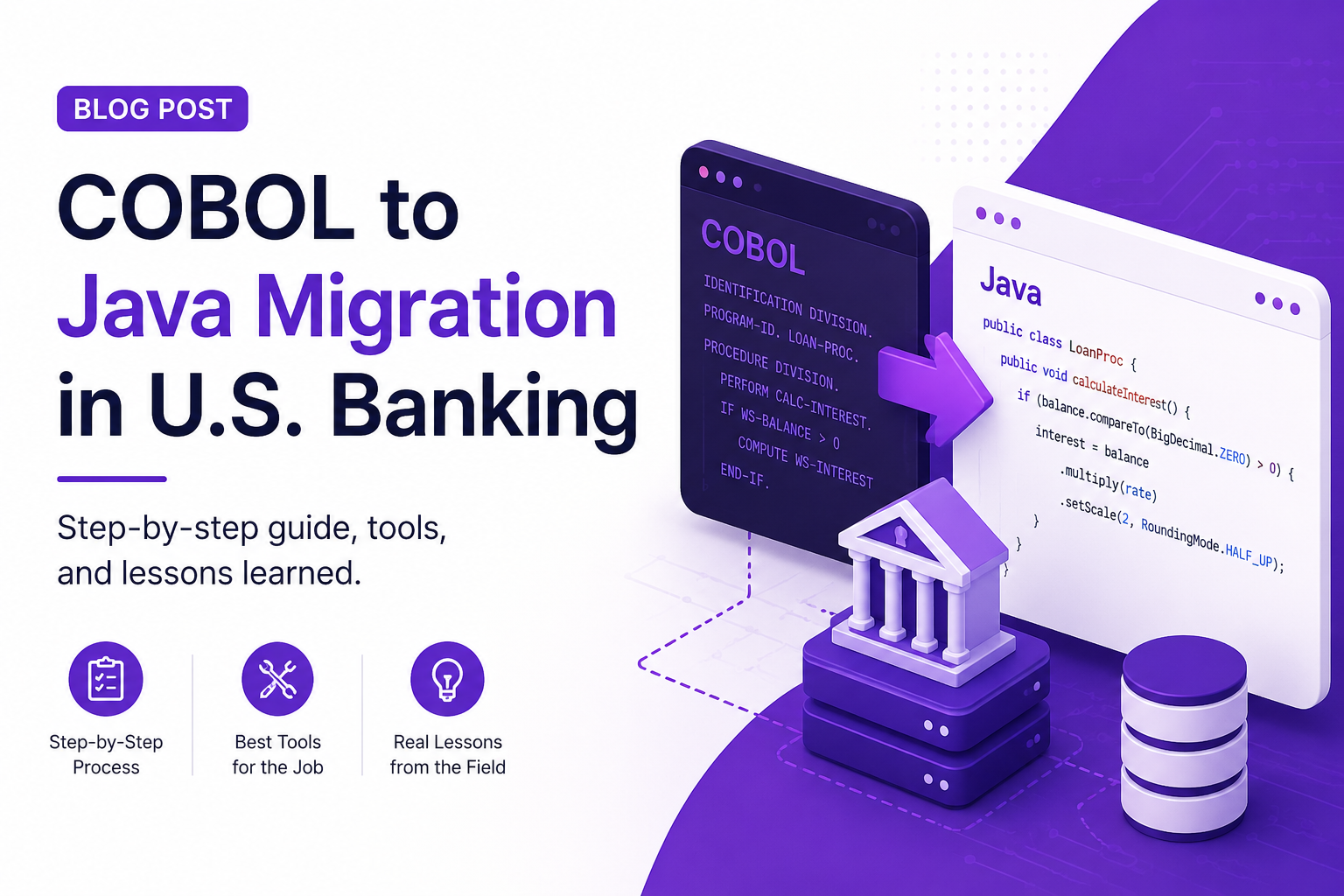 BLOG POST

COBOL to Java Migration in U.S. Banking

Step-by-step guide, tools, and lessons learned.

Step-by-Step Process

Best Tools for the Job

Real Lessons from the Field

COBOL

IDENTIFICATION DIVISION.
PROGRAM-ID. LOAN-PROC.
PROCEDURE DIVISION.
PERFORM CALC-INTEREST.
IF WS-BALANCE > 0
COMPUTE WS-INTEREST
END-IF.

Java

public class LoanProc {
public void calculateInterest() {
if (balance.compareTo(BigDecimal.ZERO) > 0) {
interest = balance
.multiply(rate)
.setScale(2, RoundingMode.HALF_UP);
}
}
}